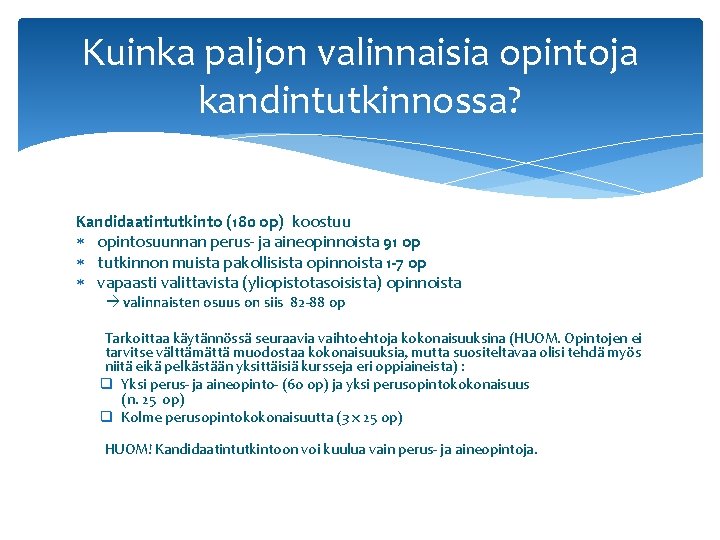 Kuinka paljon valinnaisia opintoja kandintutkinnossa?

Kandidaatintutkinto (180 op) koostuu
* opintosuunnan perus- ja aineopinnoista 91 op
* tutkinnon muista pakollisista opinnoista 1-7 op
* vapaasti valittavista (yliopistotasoisista) opinnoista
→ valinnaisten osuus on siis 82-88 op

Tarkoittaa käytännössä seuraavia vaihtoehtoja kokonaisuuksina (HUOM. Opintojen ei tarvitse välttämättä muodostaa kokonaisuuksia, mutta suositeltavaa olisi tehdä myös niitä eikä pelkästään yksittäisiä kursseja eri oppiaineista) :
❑ Yksi perus- ja aineopinto- (60 op) ja yksi perusopintokokonaisuus (n. 25 op)
❑ Kolme perusopintokokonaisuutta (3 x 25 op)

HUOM! Kandidaatintutkintoon voi kuulua vain perus- ja aineopintoja.